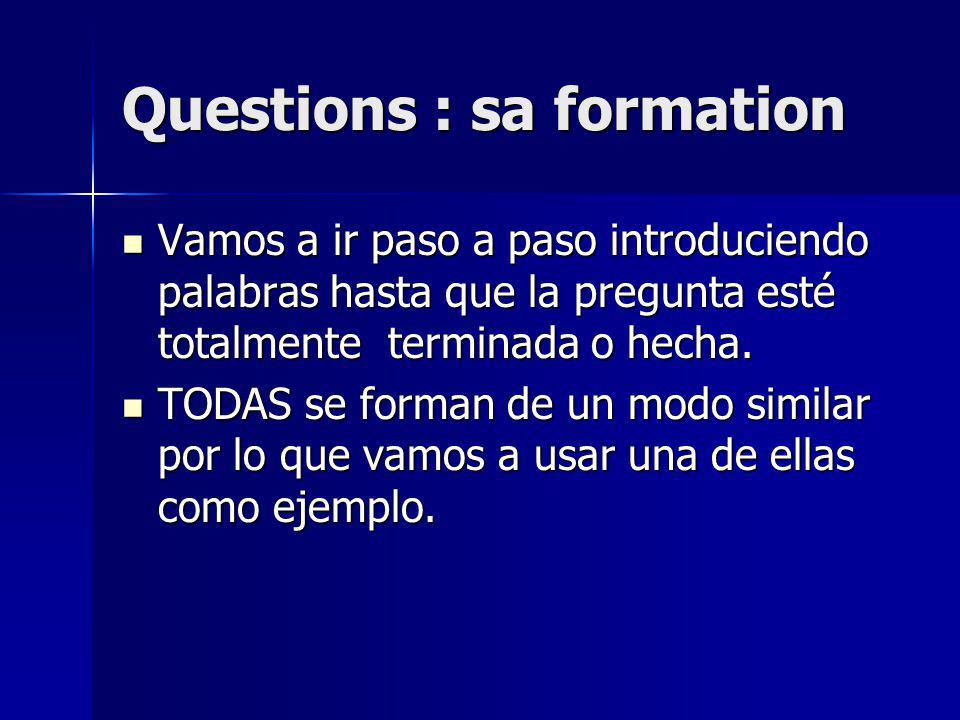 Questions : sa formation

- Vamos a ir paso a paso introduciendo palabras hasta que la pregunta esté totalmente terminada o hecha.
- TODAS se forman de un modo similar por lo que vamos a usar una de ellas como ejemplo.